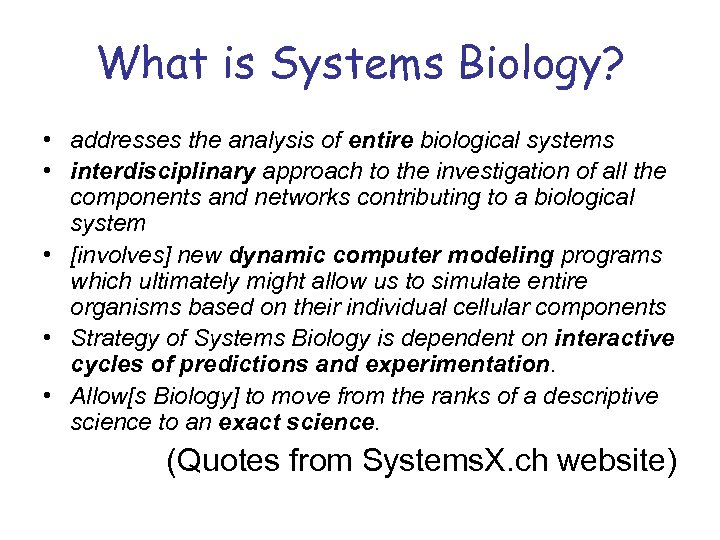 What is Systems Biology?

• addresses the analysis of entire biological systems
• interdisciplinary approach to the investigation of all the components and networks contributing to a biological system
• [involves] new dynamic computer modeling programs which ultimately might allow us to simulate entire organisms based on their individual cellular components
• Strategy of Systems Biology is dependent on interactive cycles of predictions and experimentation.
• Allow[s Biology] to move from the ranks of a descriptive science to an exact science.

(Quotes from SystemsX.ch website)